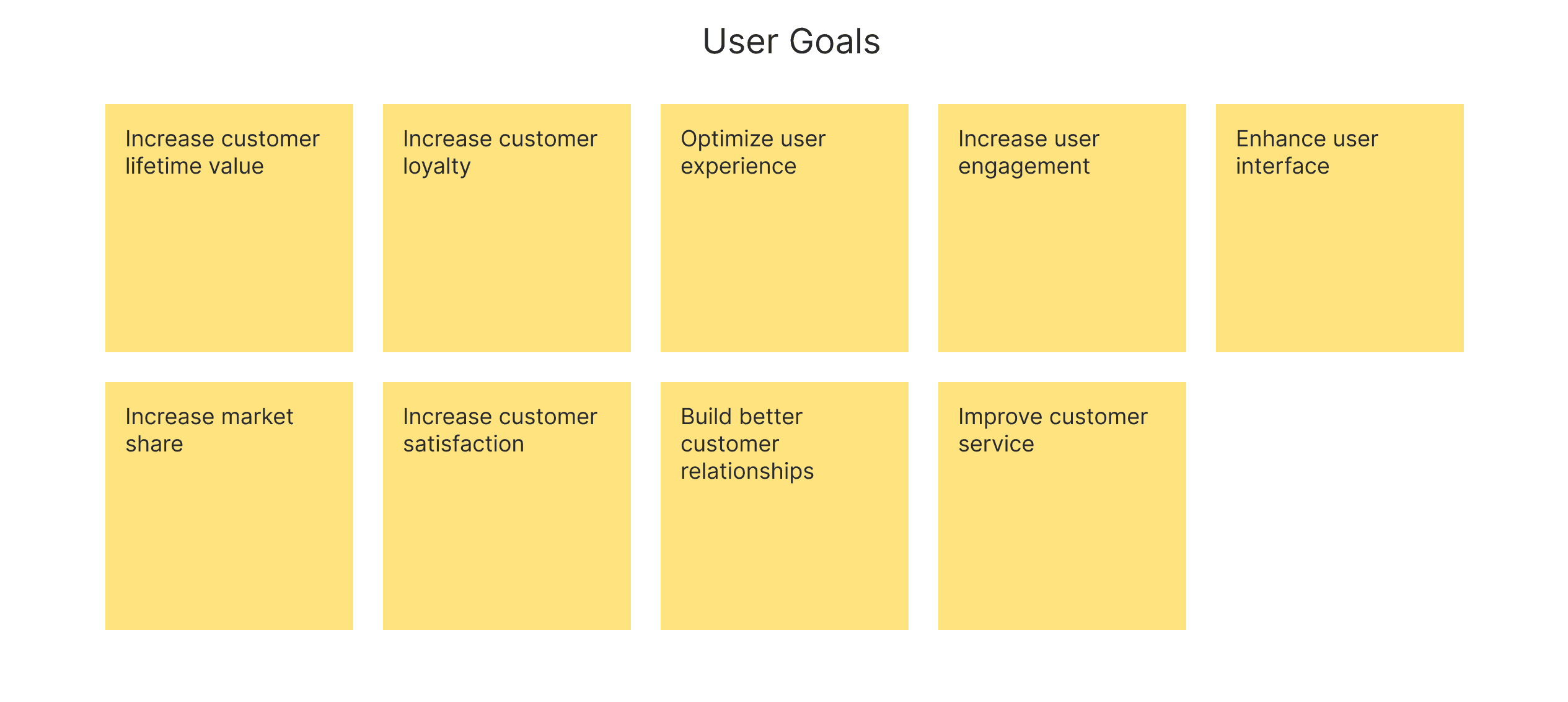 User Goals

Increase customer lifetime value

Increase customer loyalty

Optimize user experience

Increase user engagement

Enhance user interface

Increase market share

Increase customer satisfaction

Build better customer relationships

Improve customer service